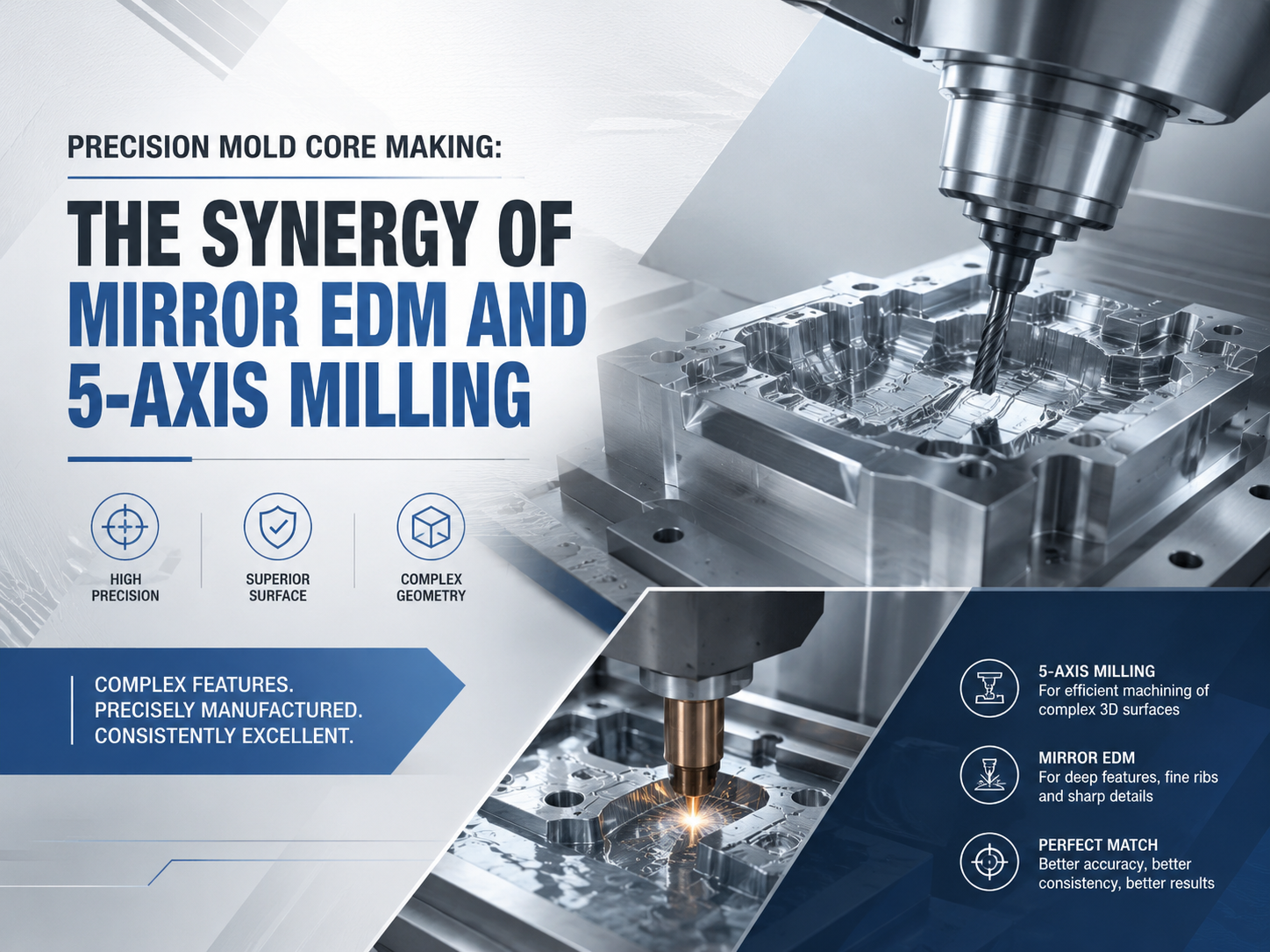 PRECISION MOLD CORE MAKING:

THE SYNERGY OF MIRROR EDM AND 5-AXIS MILLING

HIGH PRECISION

SUPERIOR SURFACE

COMPLEX GEOMETRY

COMPLEX FEATURES.
PRECISELY MANUFACTURED.
CONSISTENTLY EXCELLENT.

5-AXIS MILLING
For efficient machining of complex 3D surfaces

MIRROR EDM
For deep features, fine ribs and sharp details

PERFECT MATCH
Better accuracy, better consistency, better results